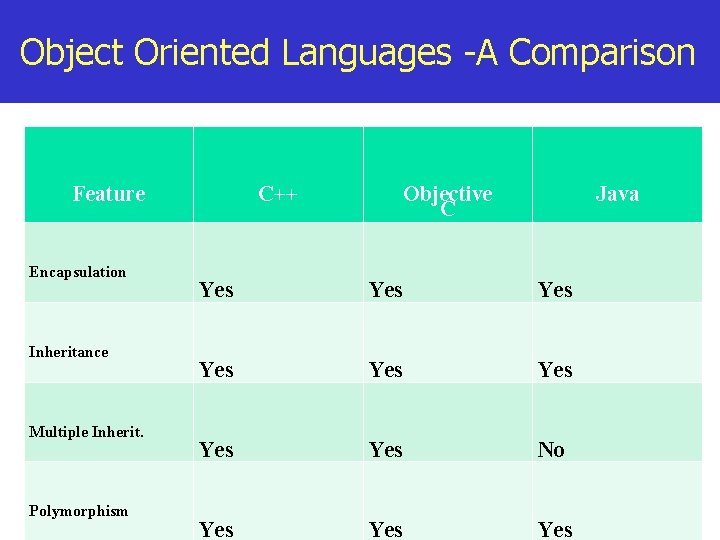 Object Oriented Languages -A Comparison

| Feature | C++ | Objective C | Java |
|---|---|---|---|
| Encapsulation | Yes | Yes | Yes |
| Inheritance | Yes | Yes | Yes |
| Multiple Inherit. | Yes | Yes | No |
| Polymorphism | Yes | Yes | Yes |